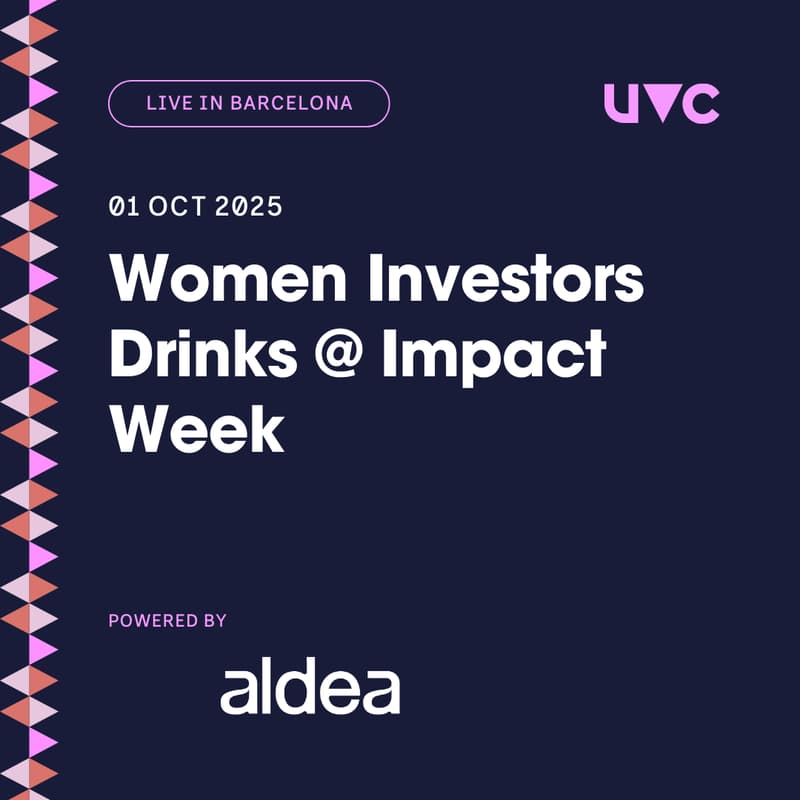 LIVE IN BARCELONA

UVC

01 OCT 2025

Women Investors Drinks @ Impact Week

POWERED BY

aldea